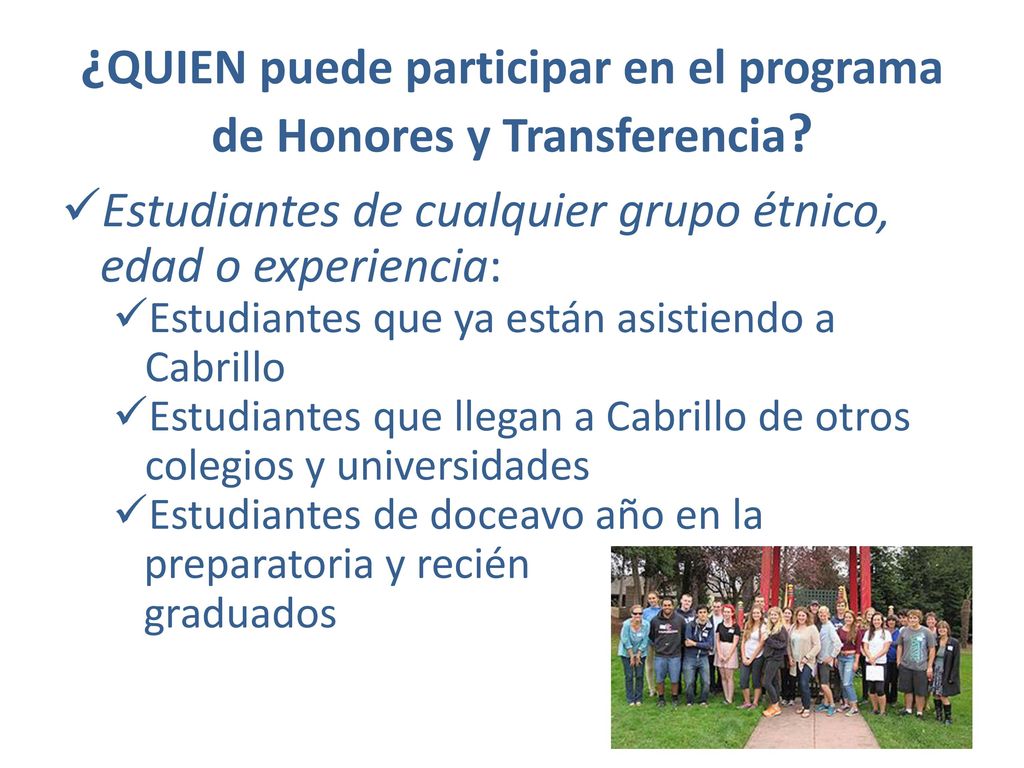 ¿QUIEN puede participar en el programa de Honores y Transferencia?

✓Estudiantes de cualquier grupo étnico, edad o experiencia:

✓Estudiantes que ya están asistiendo a Cabrillo

✓Estudiantes que llegan a Cabrillo de otros colegios y universidades

✓Estudiantes de doceavo año en la preparatoria y recién graduados